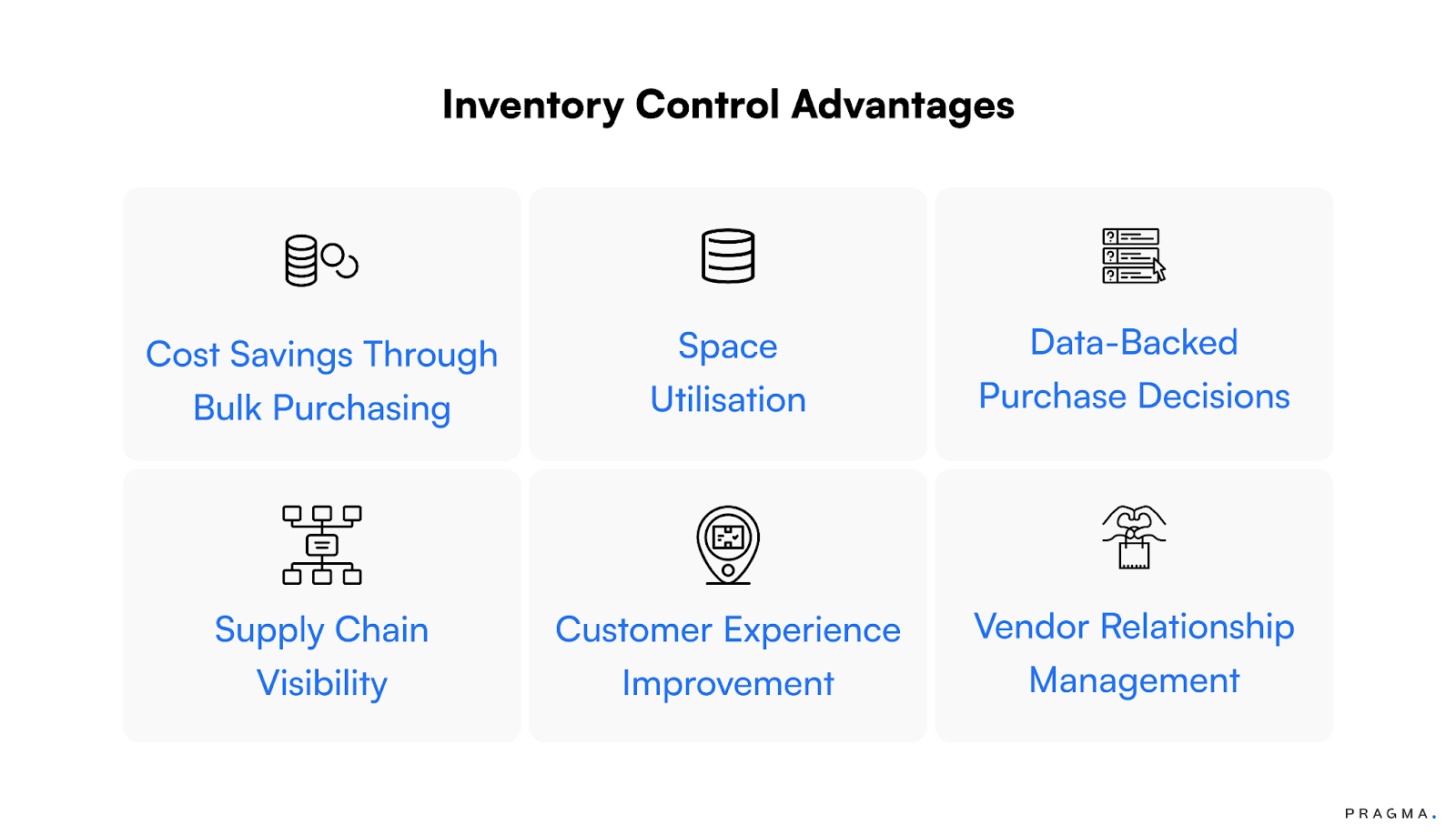 Inventory Control Advantages

Cost Savings Through Bulk Purchasing

Space Utilisation

Data-Backed Purchase Decisions

Supply Chain Visibility

Customer Experience Improvement

Vendor Relationship Management

PRAGMA.